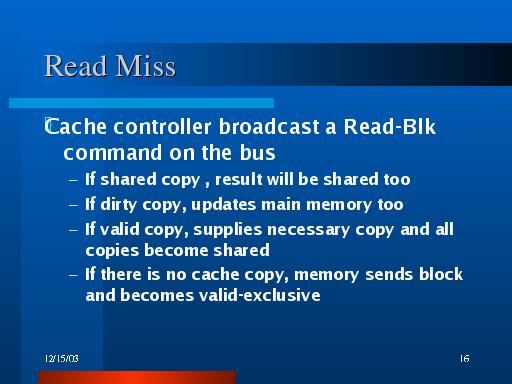 Read Miss

Cache controller broadcast a Read-Blk command on the bus

– If shared copy , result will be shared too
– If dirty copy, updates main memory too
– If valid copy, supplies necessary copy and all copies become shared
– If there is no cache copy, memory sends block and becomes valid-exclusive

12/15/03

16